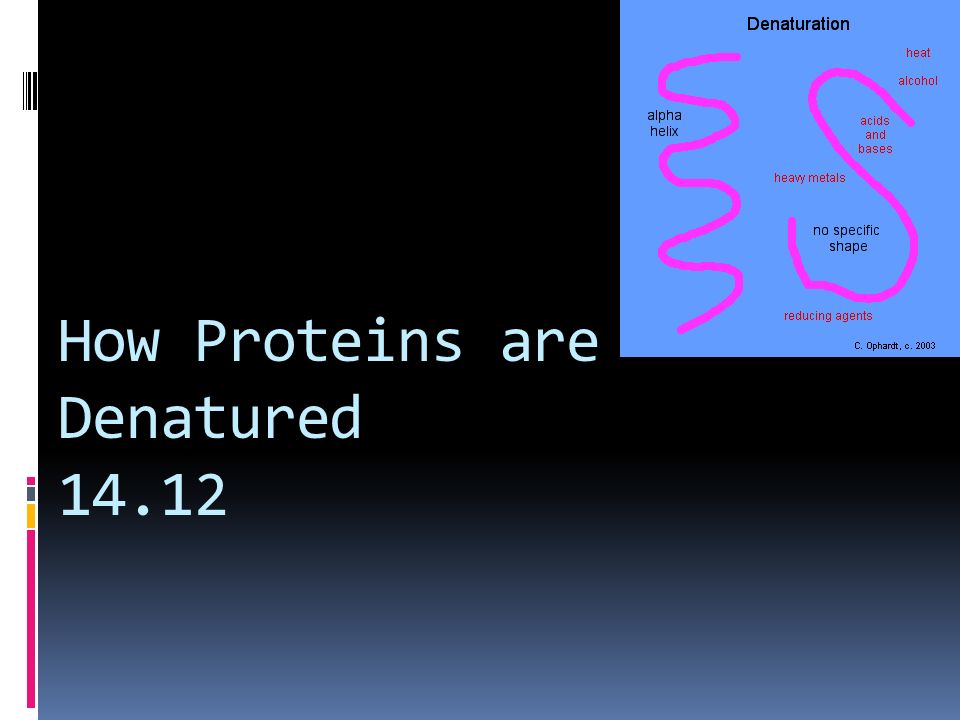 Denaturation

heat

alcohol

alpha helix

acids and bases

heavy metals

no specific shape

reducing agents

C. Ophardt, c. 2003

How Proteins are Denatured
14.12